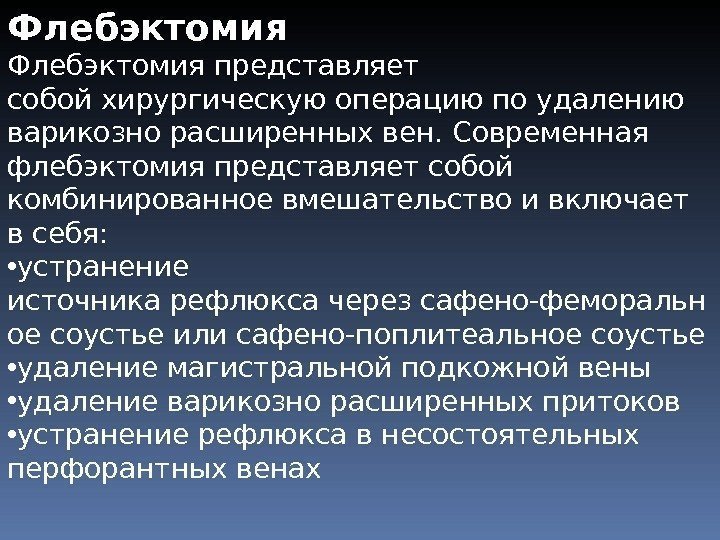 Флебэктомия

Флебэктомия представляет собой хирургическую операцию по удалению варикозно расширенных вен. Современная флебэктомия представляет собой комбинированное вмешательство и включает в себя:
•устранение источника рефлюкса через сафено-феморальн ое соустье или сафено-поплитеальное соустье
•удаление магистральной подкожной вены
•удаление варикозно расширенных притоков
•устранение рефлюкса в несостоятельных перфорантных венах